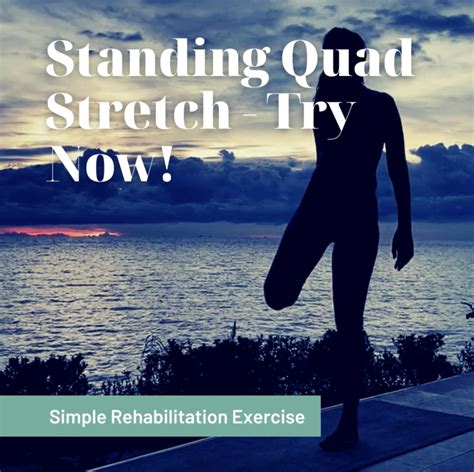 Standing Quad Stretch - Try Now!

Simple Rehabilitation Exercise